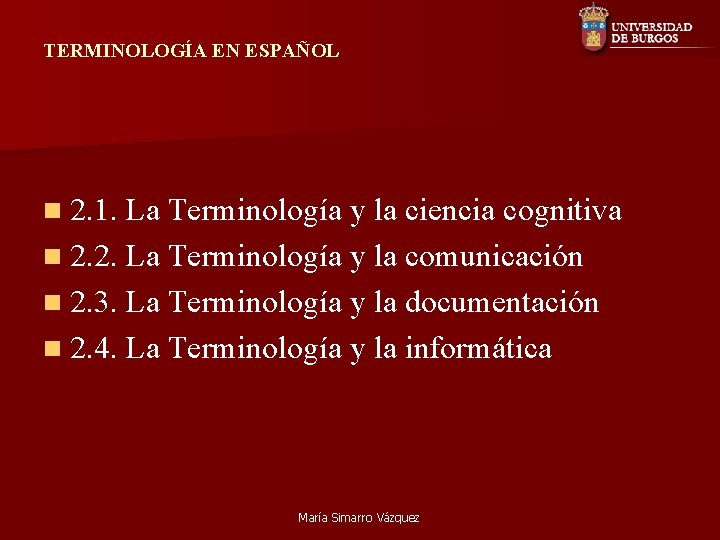 TERMINOLOGÍA EN ESPAÑOL

UNIVERSIDAD DE BURGOS

2.1. La Terminología y la ciencia cognitiva
2.2. La Terminología y la comunicación
2.3. La Terminología y la documentación
2.4. La Terminología y la informática

María Simarro Vázquez